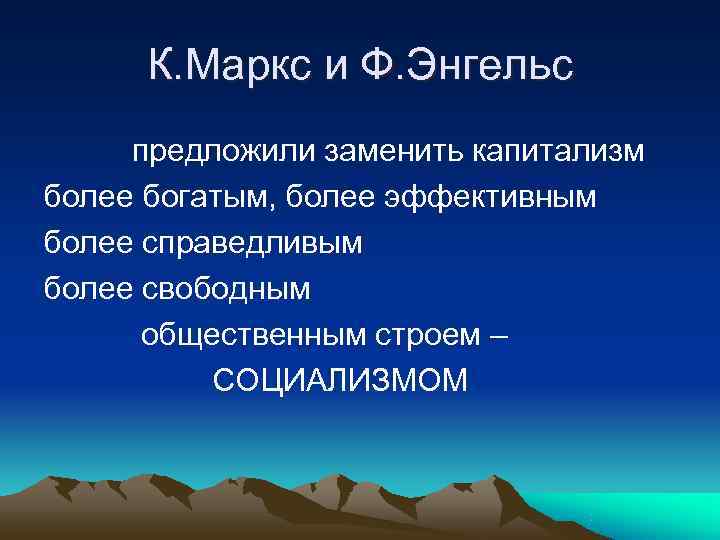 К.Маркс и Ф.Энгельс

предложили заменить капитализм более богатым, более эффективным более справедливым более свободным общественным строем – СОЦИАЛИЗМОМ